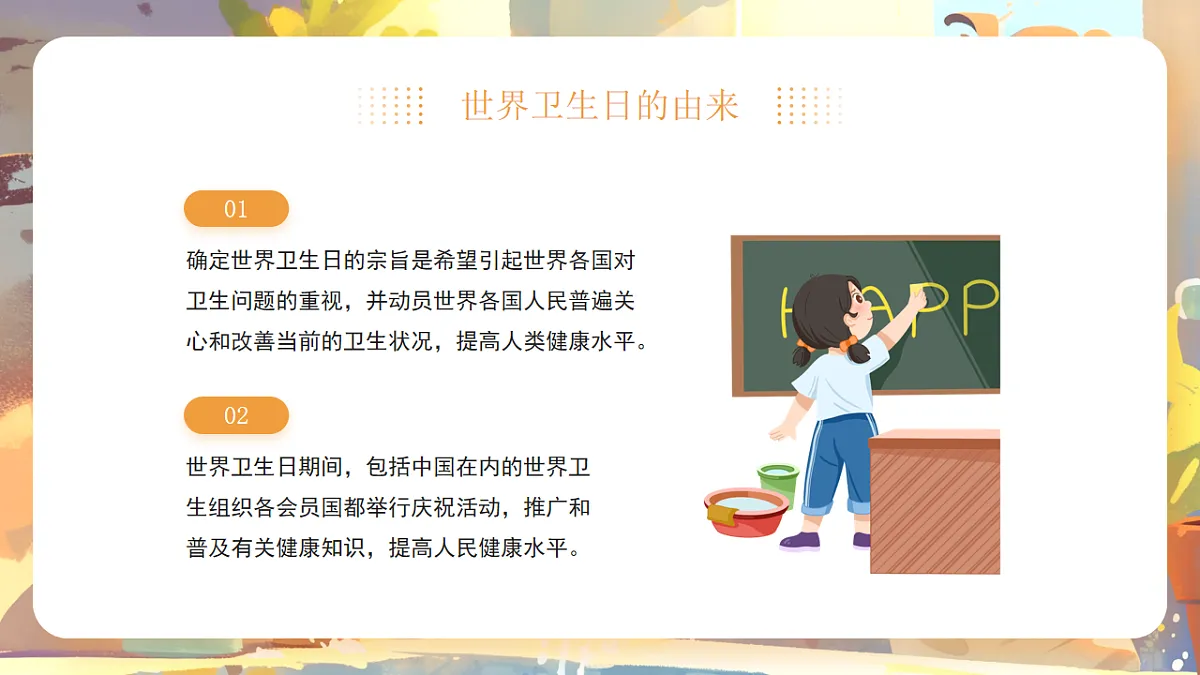 世界卫生日的由来

01

确定世界卫生日的宗旨是希望引起世界各国对卫生问题的重视，并动员世界各国人民普遍关心和改善当前的卫生状况，提高人类健康水平。

02

世界卫生日期间，包括中国在内的世界卫生组织各会员国都举行庆祝活动，推广和普及有关健康知识，提高人民健康水平。

HAPP